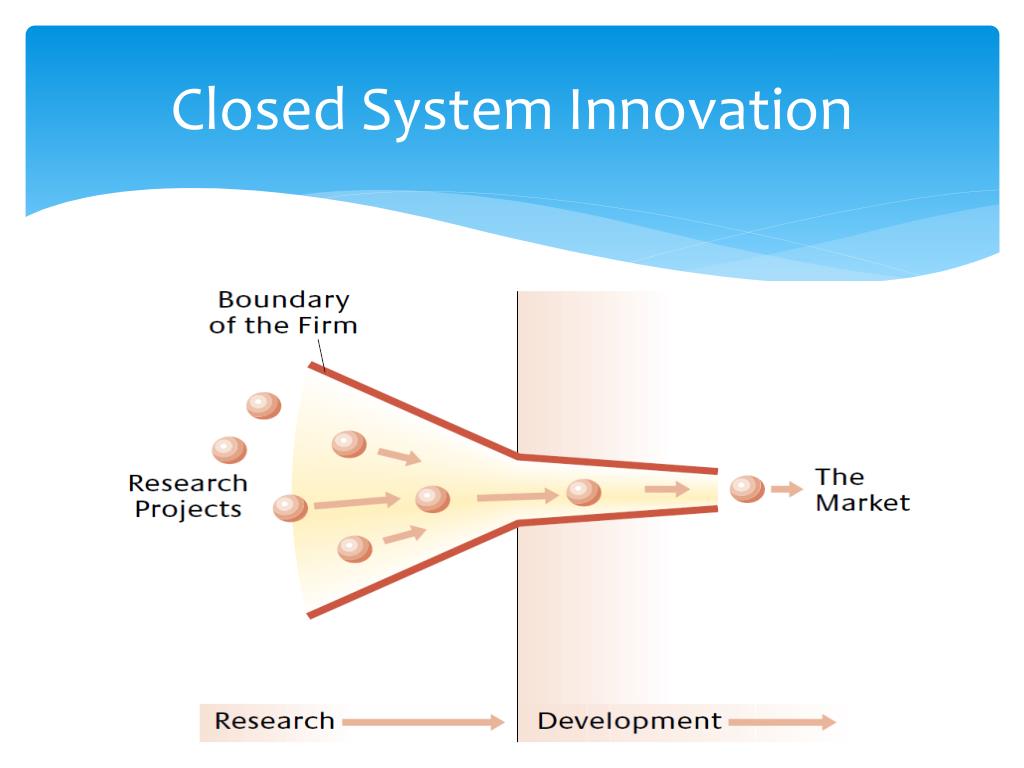 Closed System Innovation

Boundary of the Firm

Research Projects

The Market

Research

Development